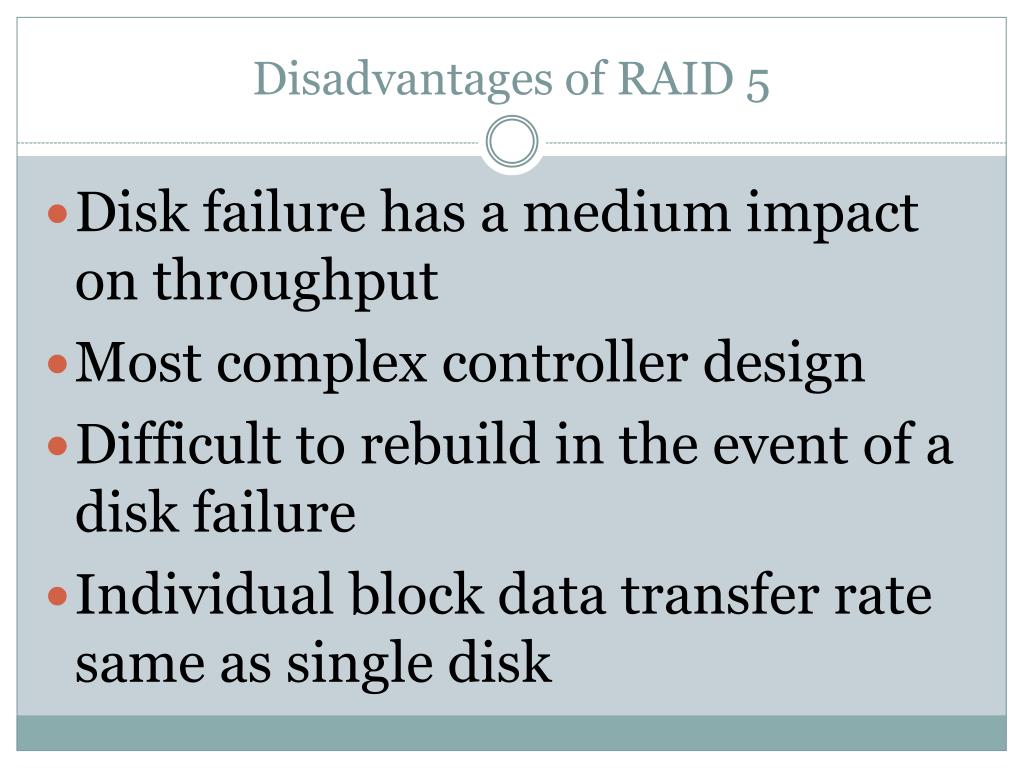 Disadvantages of RAID 5

- Disk failure has a medium impact on throughput
- Most complex controller design
- Difficult to rebuild in the event of a disk failure
- Individual block data transfer rate same as single disk